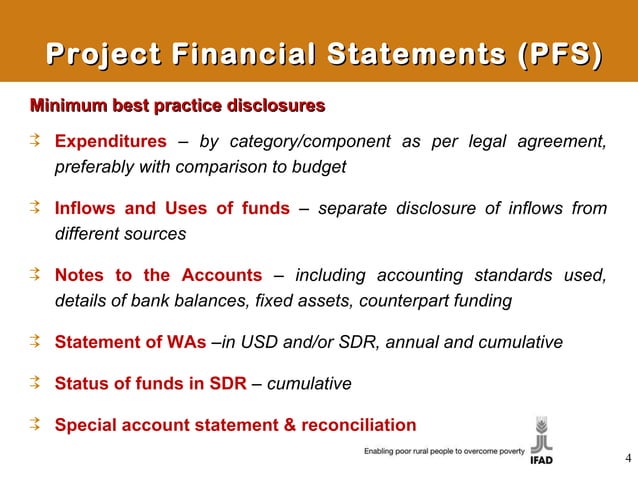 Project Financial Statements (PFS)

Minimum best practice disclosures

Expenditures – by category/component as per legal agreement, preferably with comparison to budget

Inflows and Uses of funds – separate disclosure of inflows from different sources

Notes to the Accounts – including accounting standards used, details of bank balances, fixed assets, counterpart funding

Statement of WAs –in USD and/or SDR, annual and cumulative

Status of funds in SDR – cumulative

Special account statement & reconciliation

Enabling poor rural people to overcome poverty

IFAD

4